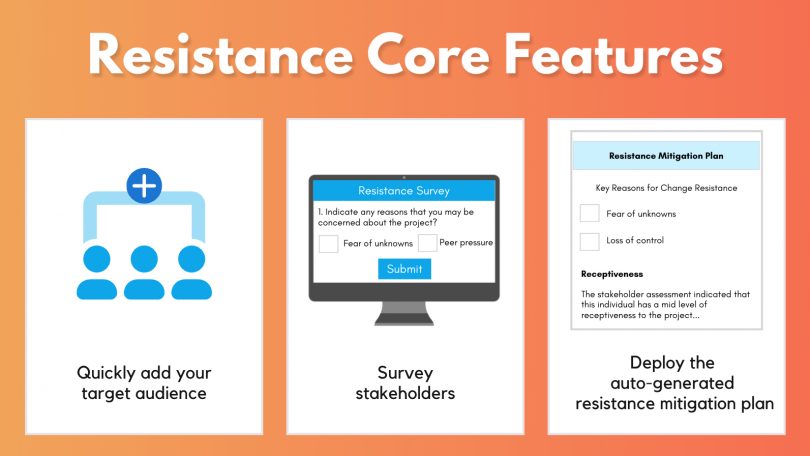 Resistance Core Features

Quickly add your target audience

Resistance Survey

1. Indicate any reasons that you may be concerned about the project?

Fear of unknowns

Peer pressure

Submit

Survey stakeholders

Resistance Mitigation Plan

Key Reasons for Change Resistance

Fear of unknowns

Loss of control

Receptiveness

The stakeholder assessment indicated that this individual has a mid level of receptiveness to the project...

Deploy the auto-generated resistance mitigation plan